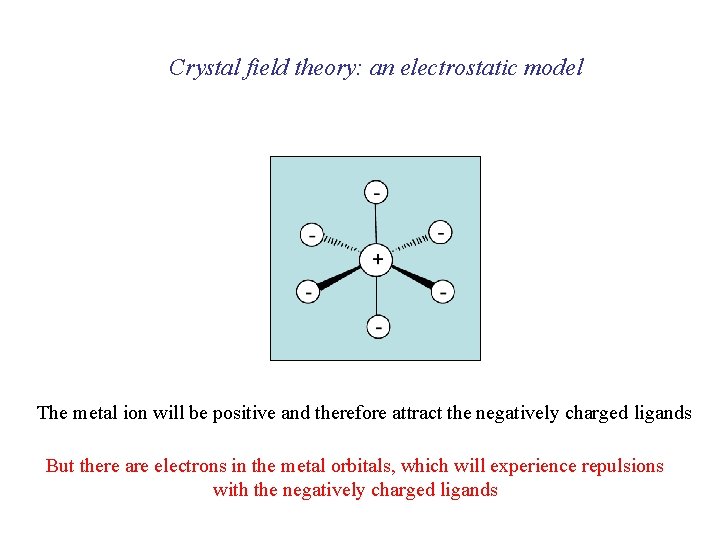 Crystal field theory: an electrostatic model

-

-

-

+

-

-

-

The metal ion will be positive and therefore attract the negatively charged ligands

But there are electrons in the metal orbitals, which will experience repulsions with the negatively charged ligands